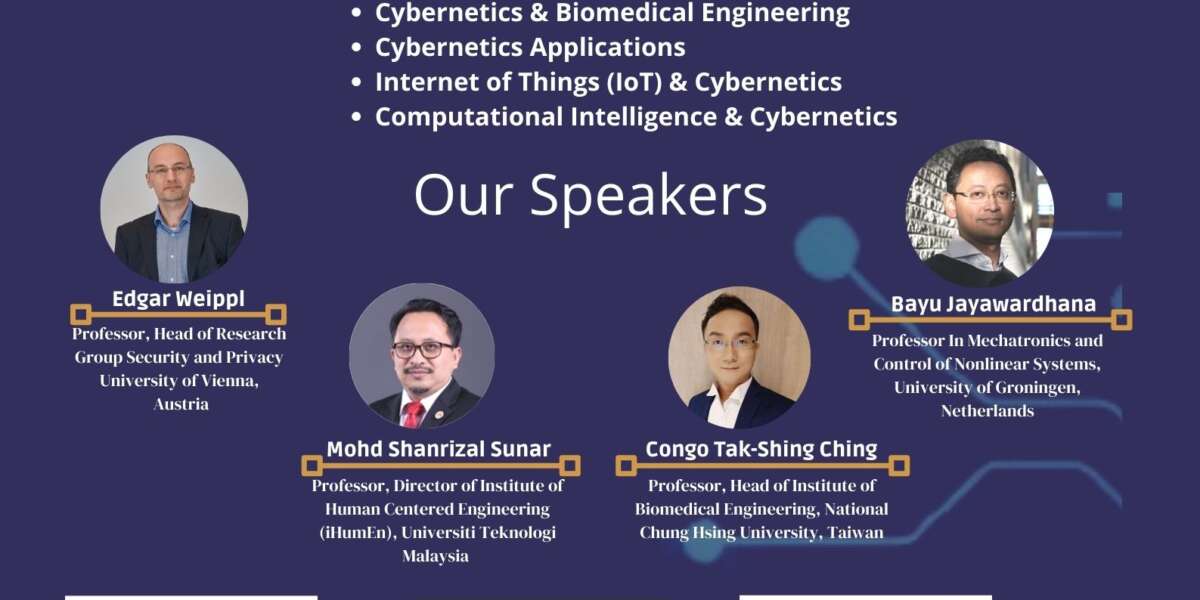 • Cybernetics & Biomedical Engineering
• Cybernetics Applications
• Internet of Things (IoT) & Cybernetics
• Computational Intelligence & Cybernetics

Our Speakers

Edgar Weippl
Professor, Head of Research Group Security and Privacy University of Vienna, Austria

Mohd Shanrizal Sunar
Professor, Director of Institute of Human Centered Engineering (iHumEn), Universiti Teknologi Malaysia

Congo Tak-Shing Ching
Professor, Head of Institute of Biomedical Engineering, National Chung Hsing University, Taiwan

Bayu Jayawardhana
Professor In Mechatronics and Control of Nonlinear Systems, University of Groningen, Netherlands